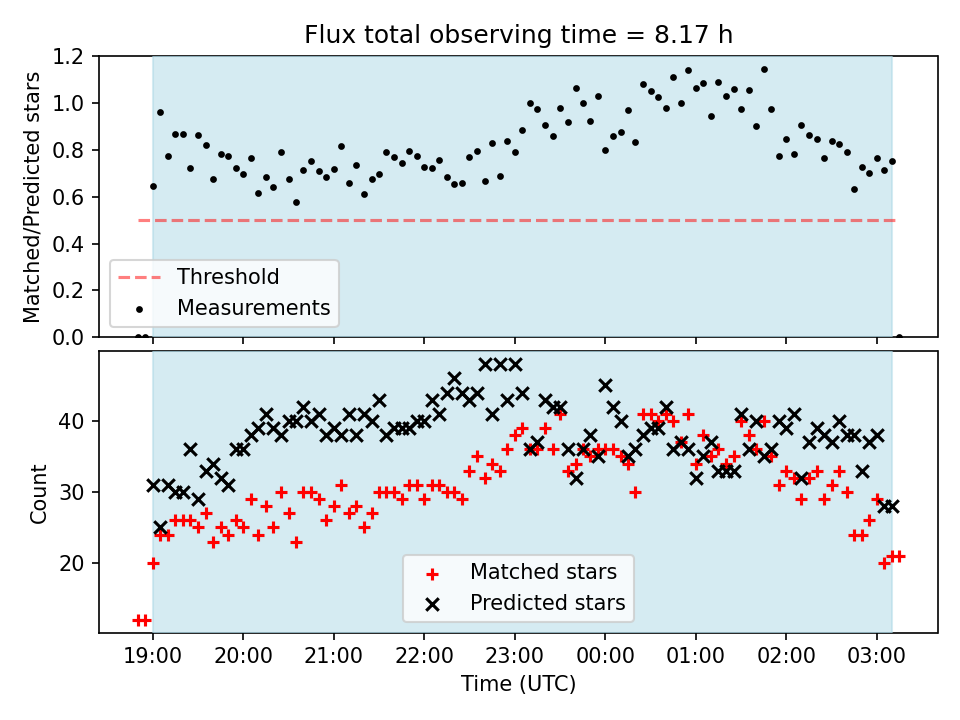 Flux total observing time = 8.17 h

Matched/Predicted stars

1.2
1.0
0.8
0.6
0.4
0.2
0.0

Threshold
Measurements

Count

40
30
20

Matched stars
Predicted stars

19:00
20:00
21:00
22:00
23:00
00:00
01:00
02:00
03:00

Time (UTC)